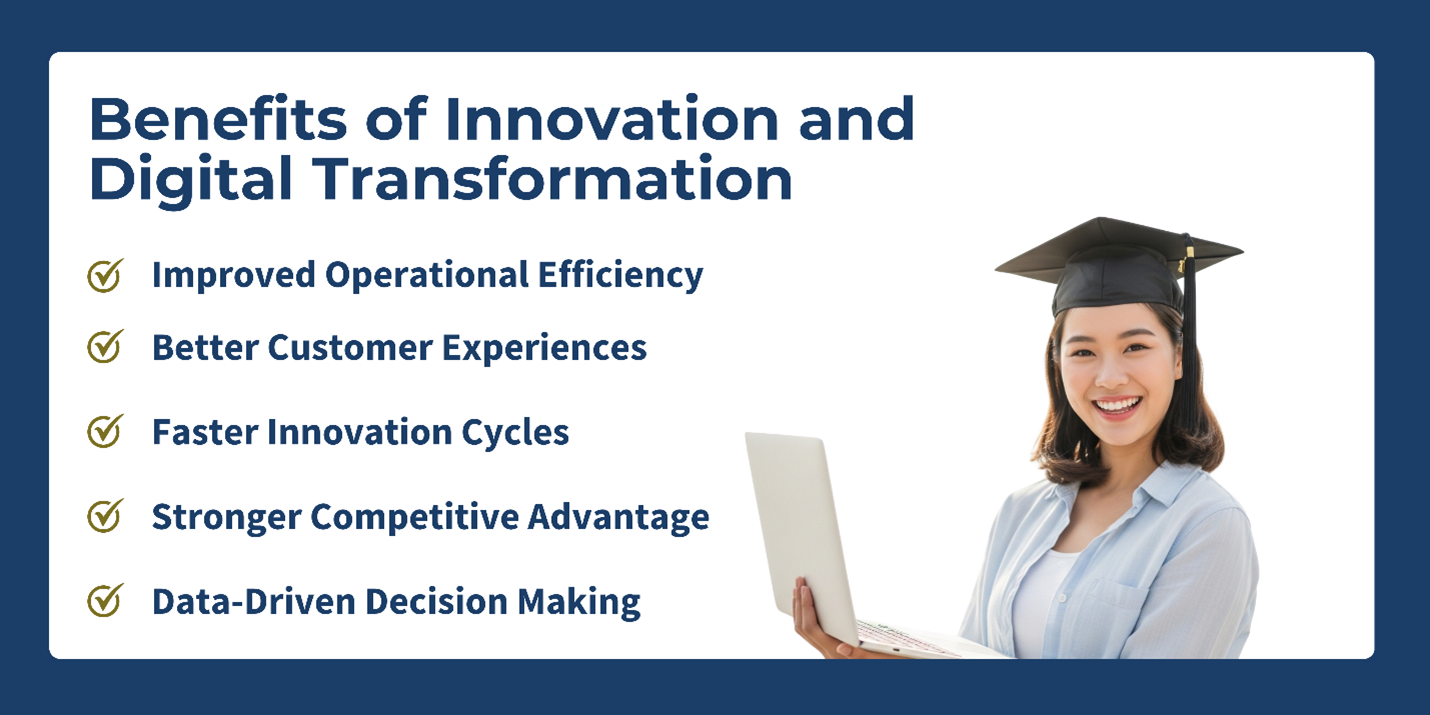 Benefits of Innovation and Digital Transformation

Improved Operational Efficiency

Better Customer Experiences

Faster Innovation Cycles

Stronger Competitive Advantage

Data-Driven Decision Making